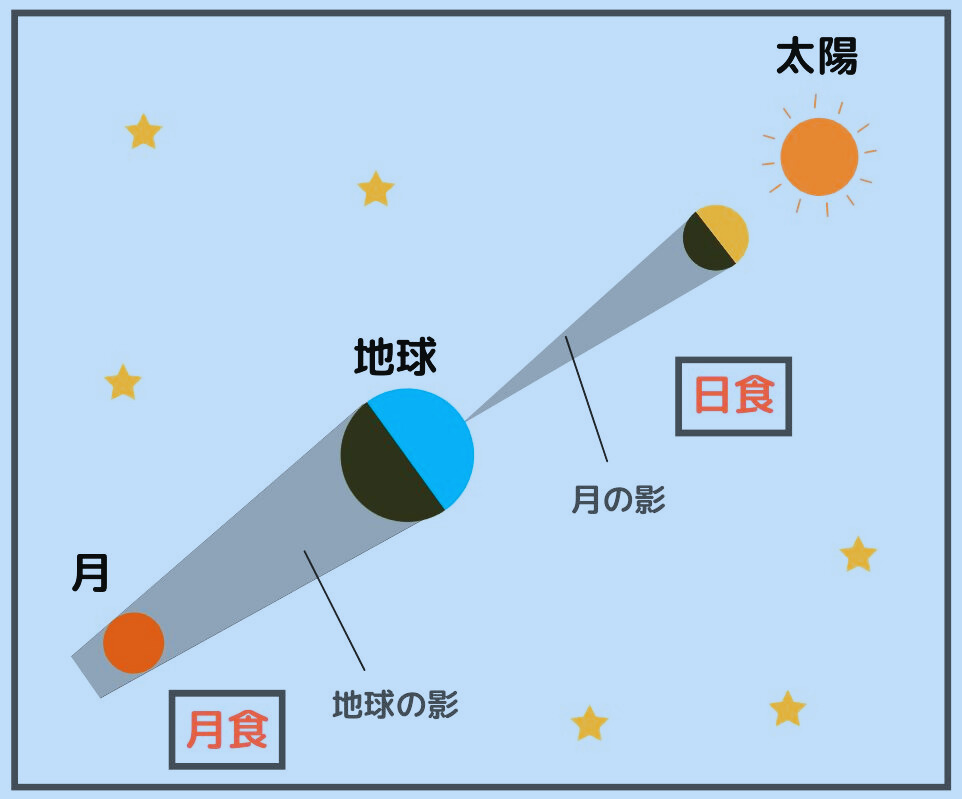 太陽

地球

日食

月の影

月

地球の影

月食